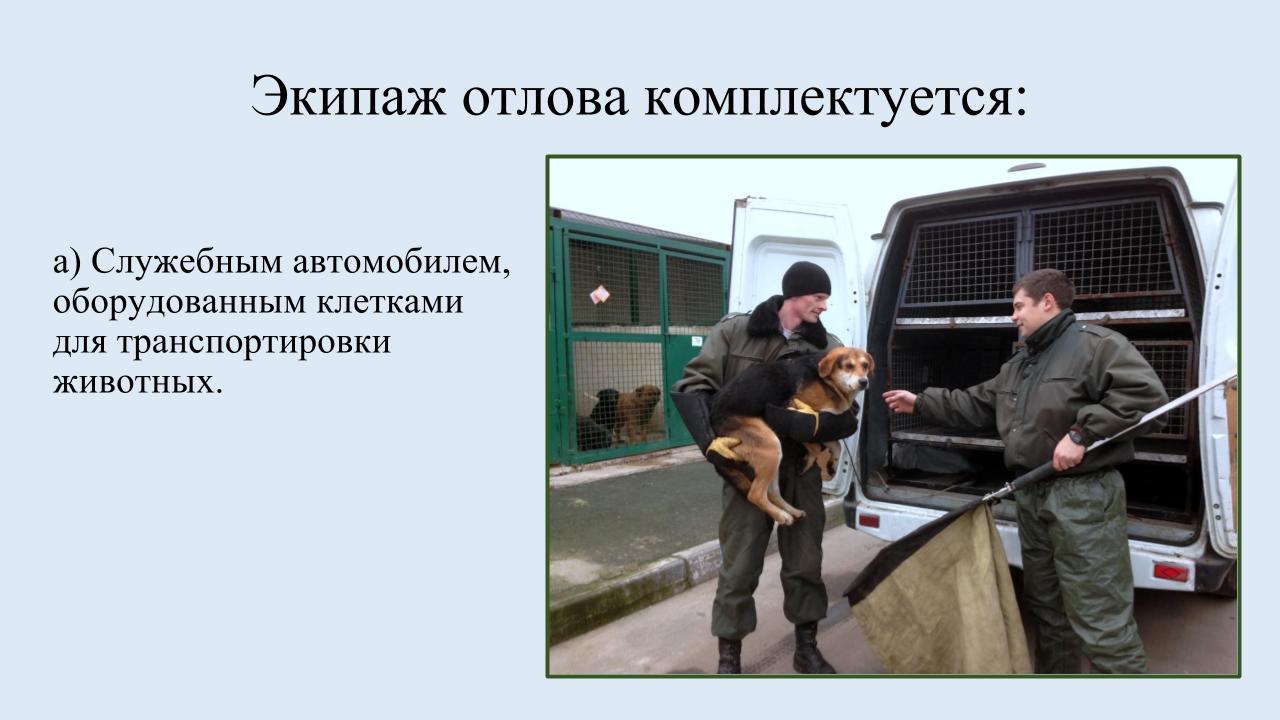 Экипаж отлова комплектуется:

а) Служебным автомобилем, оборудованным клетками для транспортировки животных.